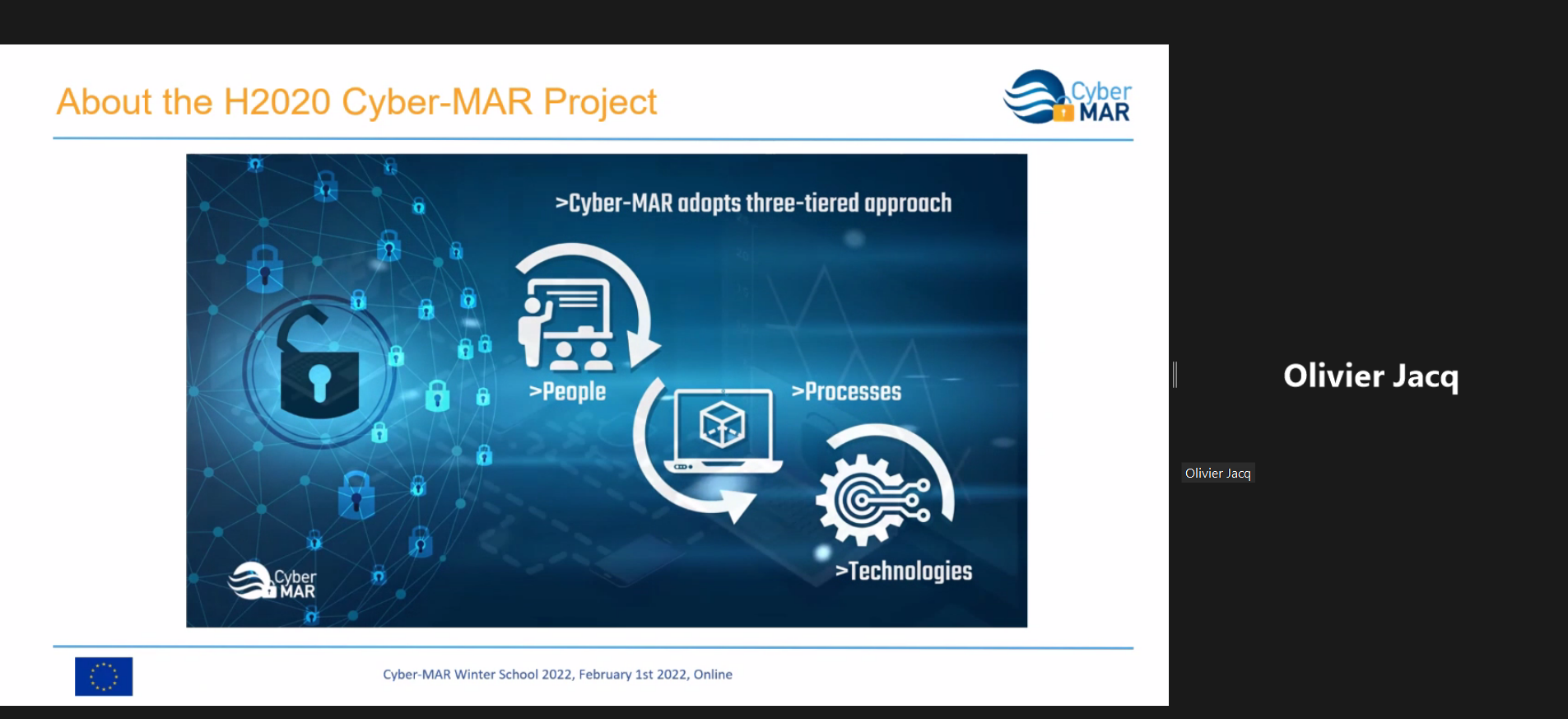 About the H2020 Cyber-MAR Project

Cyber MAR

>Cyber-MAR adopts three-tiered approach

>People

>Processes

>Technologies

Cyber MAR

Cyber-MAR Winter School 2022, February 1st 2022, Online

Olivier Jacq

Olivier Jacq